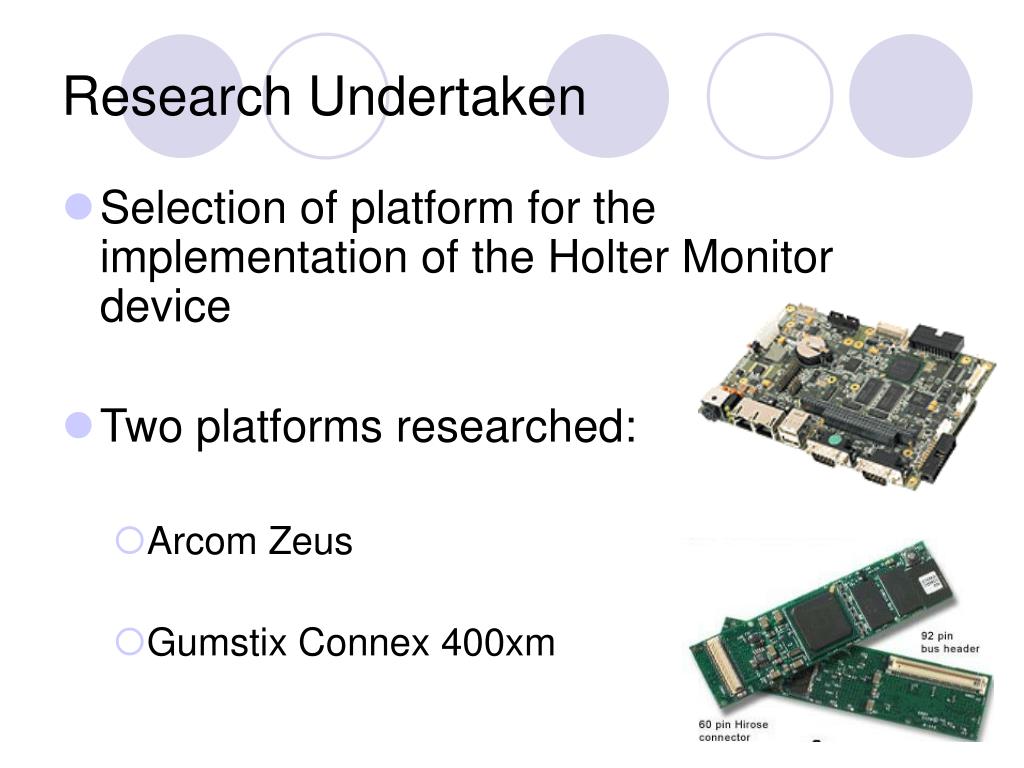 Research Undertaken

Selection of platform for the implementation of the Holter Monitor device

Two platforms researched:

Arcom Zeus

Gumstix Connex 400xm

92 pin
bus header

60 pin Hirose
connector